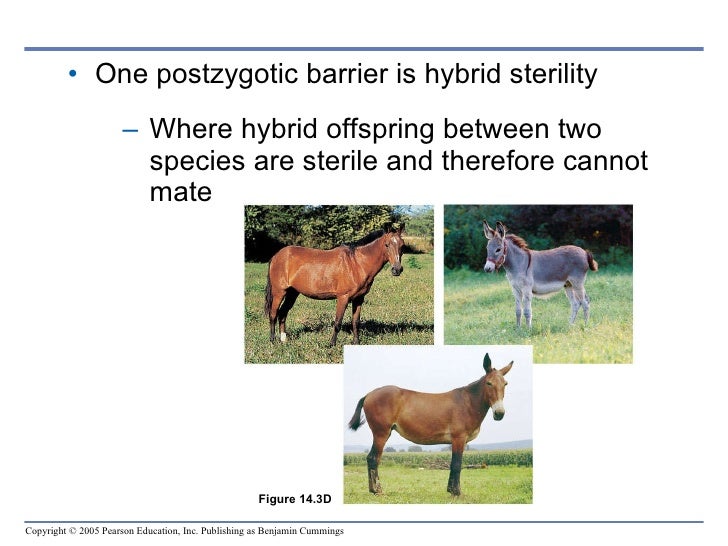 • One postzygotic barrier is hybrid sterility

– Where hybrid offspring between two species are sterile and therefore cannot mate

Figure 14.3D

Copyright © 2005 Pearson Education, Inc. Publishing as Benjamin Cummings